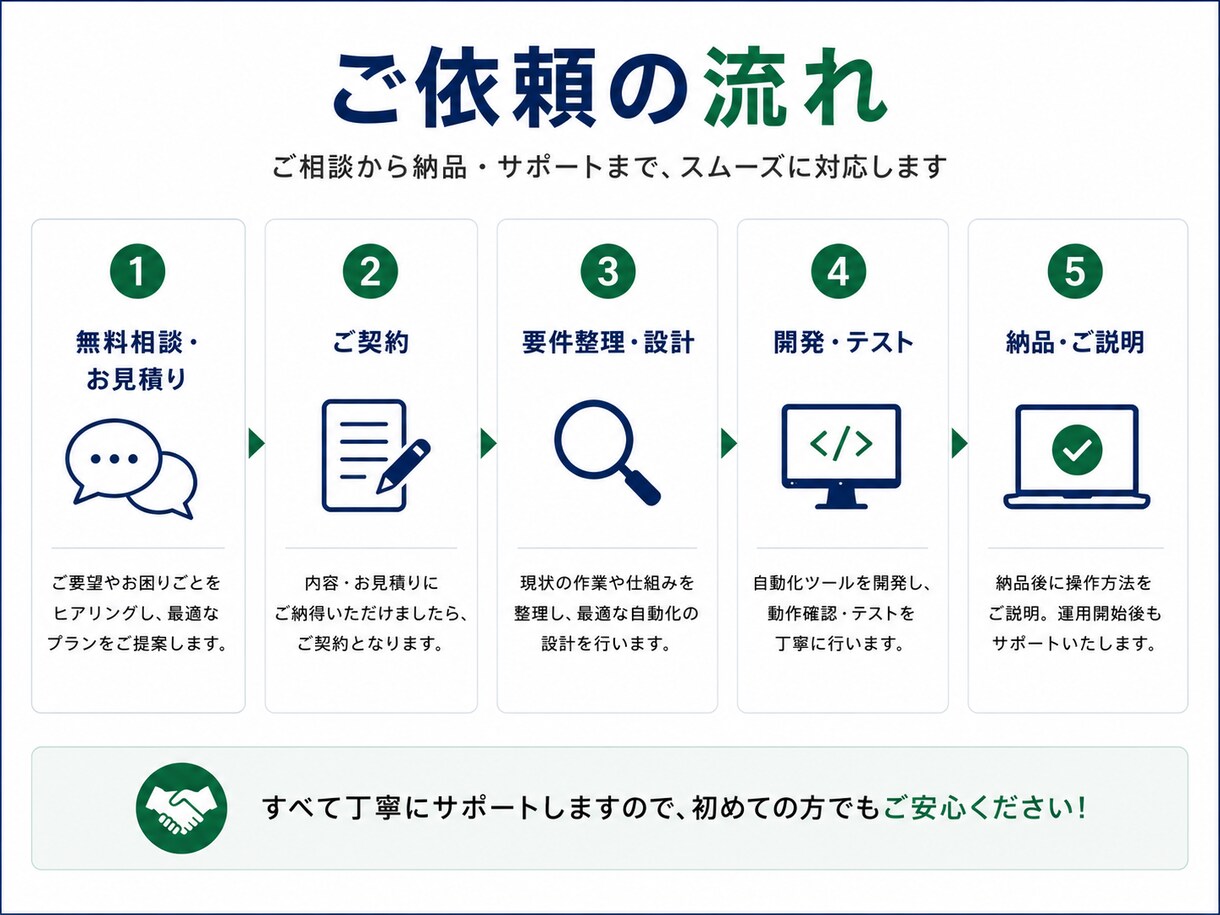 ご依頼の流れ

ご相談から納品・サポートまで、スムーズに対応します

1
無料相談・お見積り
ご要望やお困りごとをヒアリングし、最適なプランをご提案します。

2
ご契約
内容・お見積りにご納得いただけましたら、ご契約となります。

3
要件整理・設計
現状の作業や仕組みを整理し、最適な自動化の設計を行います。

4
開発・テスト
</>
自動化ツールを開発し、動作確認・テストを丁寧に行います。

5
納品・ご説明
納品後に操作方法をご説明。運用開始後もサポートいたします。

すべて丁寧にサポートしますので、初めての方でもご安心ください!